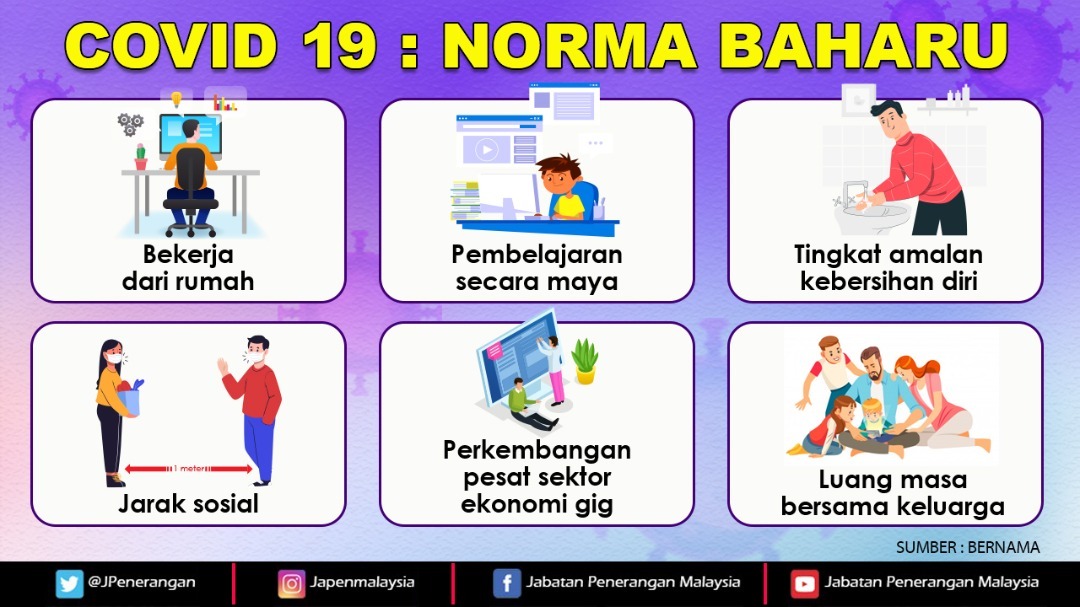 COVID 19 : NORMA BAHARU

Bekerja dari rumah

Pembelajaran secara maya

Tingkat amalan kebersihan diri

1 meter

Jarak sosial

Perkembangan pesat sektor ekonomi gig

Luang masa bersama keluarga

SUMBER : BERNAMA

@JPenerangan

Japenmalaysia

Jabatan Penerangan Malaysia

Jabatan Penerangan Malaysia